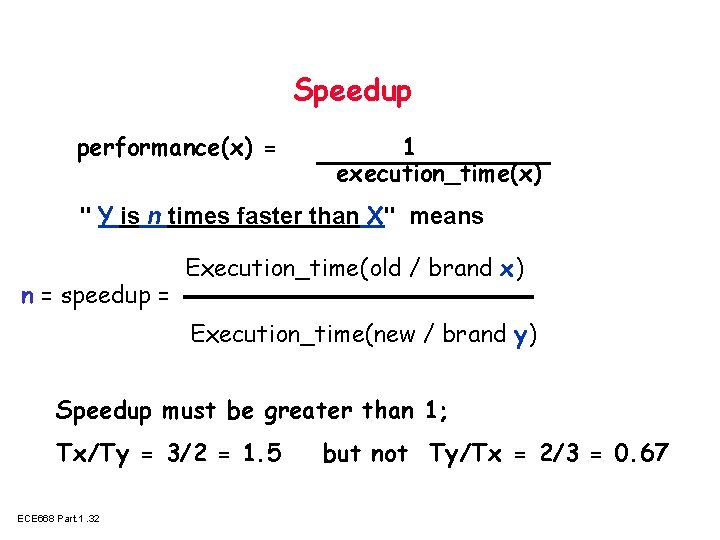 Speedup

performance(x) = $\frac{1}{\text{execution\_time(x)}}$

" Y is n times faster than X" means

n = speedup = $\frac{\text{Execution\_time(old / brand x)}}{\text{Execution\_time(new / brand y)}}$

Speedup must be greater than 1;

Tx/Ty = 3/2 = 1.5 but not Ty/Tx = 2/3 = 0.67

ECE668 Part 1 .32